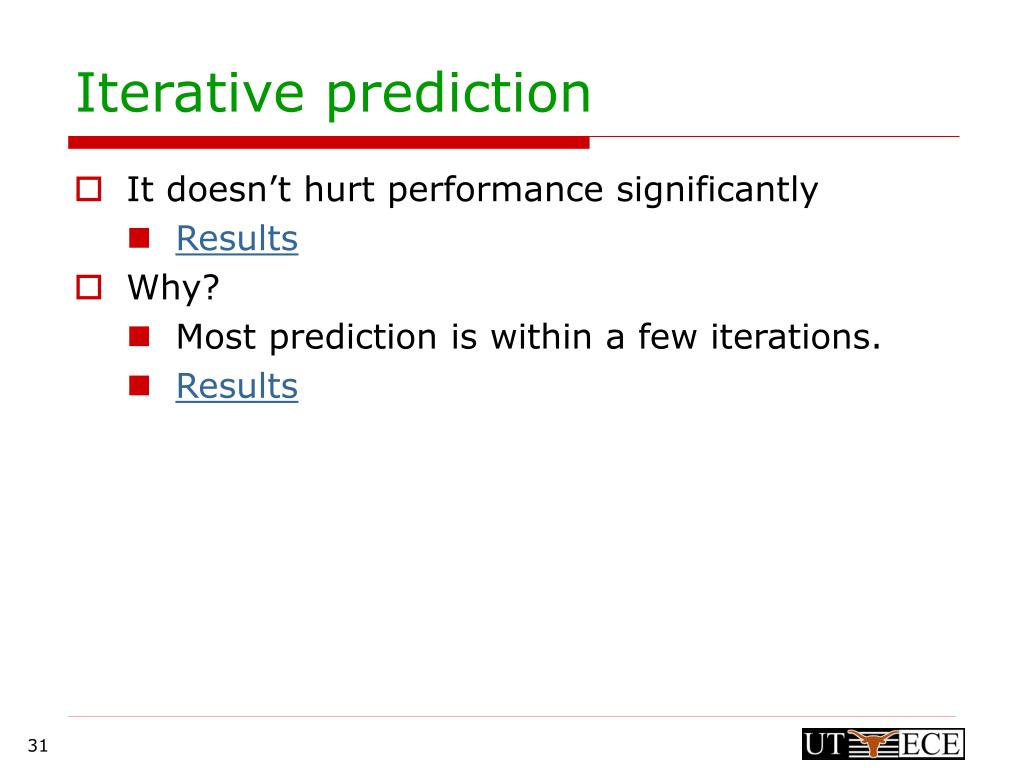 Iterative prediction

It doesn’t hurt performance significantly

Results

Why?

Most prediction is within a few iterations.

Results

31

UT ECE